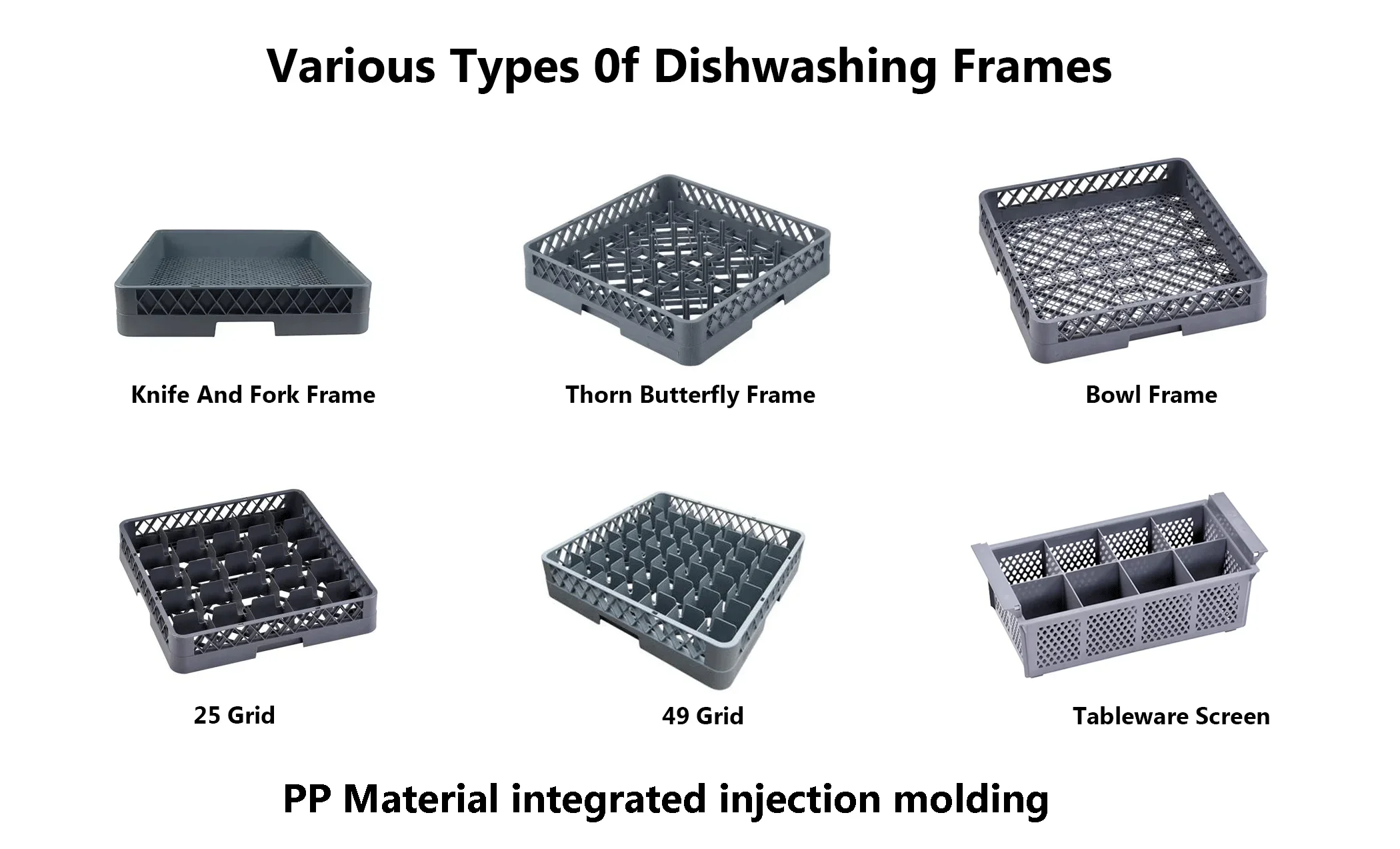 Various Types 0f Dishwashing Frames

Knife And Fork Frame

Thorn Butterfly Frame

Bowl Frame

25 Grid

49 Grid

Tableware Screen

PP Material integrated injection molding